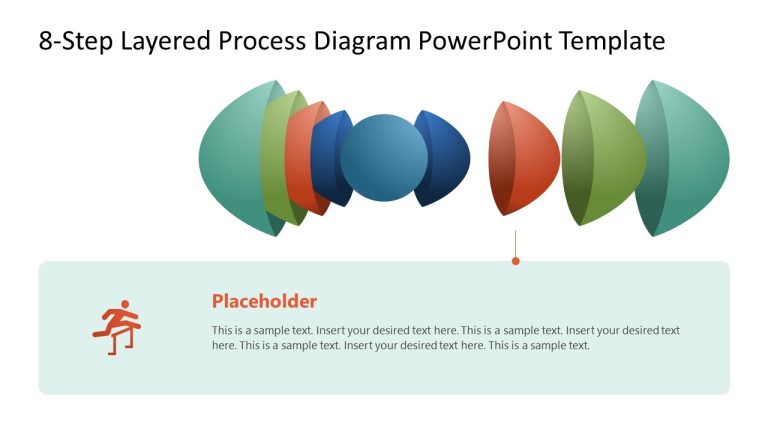 8-Step Layered Process Diagram PowerPoint Template

Placeholder

This is a sample text. Insert your desired text here. This is a sample text. Insert your desired text here. This is a sample text. Insert your desired text here. This is a sample text.